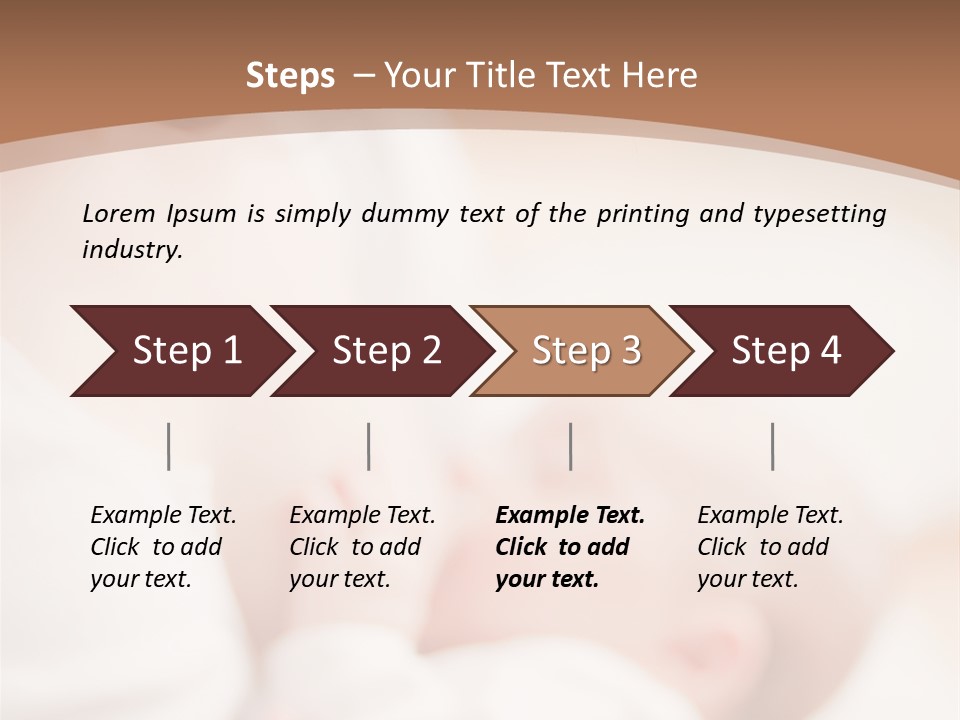 Steps – Your Title Text Here

Lorem Ipsum is simply dummy text of the printing and typesetting industry.

Step 1

Step 2

Step 3

Step 4

Example Text. Click to add your text.

Example Text. Click to add your text.

Example Text. Click to add your text.

Example Text. Click to add your text.